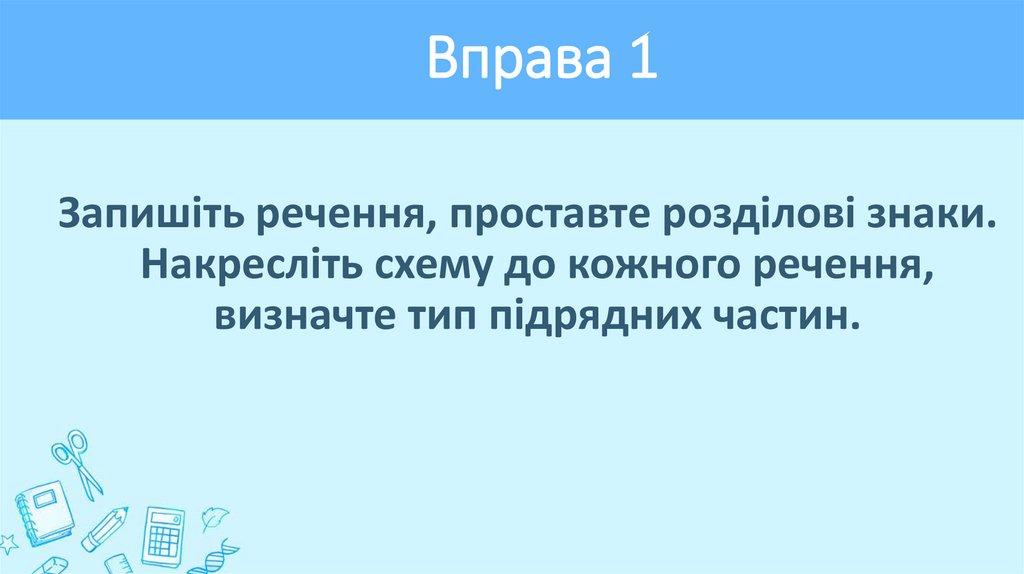 Вправа 1

Запишіть речення, проставте розділові знаки. Накресліть схему до кожного речення, визначте тип підрядних частин.